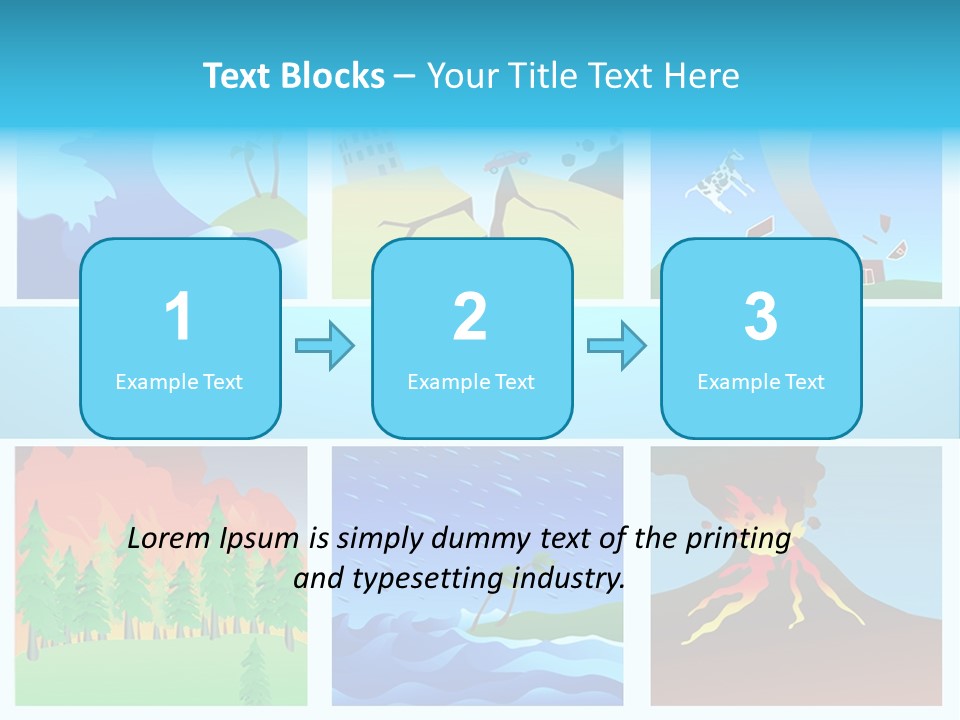 Text Blocks – Your Title Text Here

1
Example Text

2
Example Text

3
Example Text

Lorem Ipsum is simply dummy text of the printing and typesetting industry.